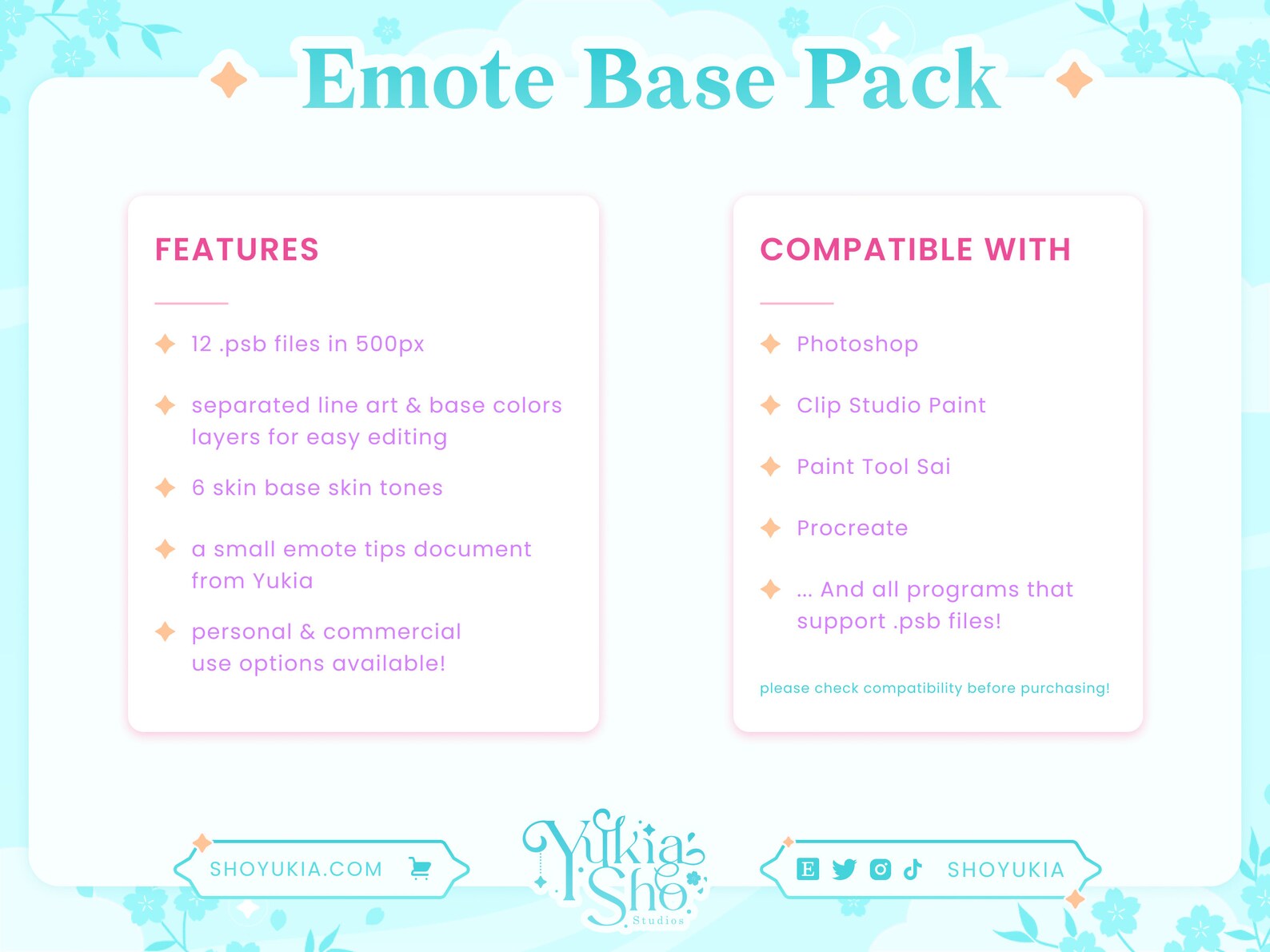 Emote Base Pack

FEATURES

12 .psb files in 500px

separated line art & base colors layers for easy editing

6 skin base skin tones

a small emote tips document from Yukia

personal & commercial use options available!

COMPATIBLE WITH

Photoshop

Clip Studio Paint

Paint Tool Sai

Procreate

... And all programs that support .psb files!

please check compatibility before purchasing!

SHOYUKIA.COM

Yukia Sho Studios

E

SHOYUKIA